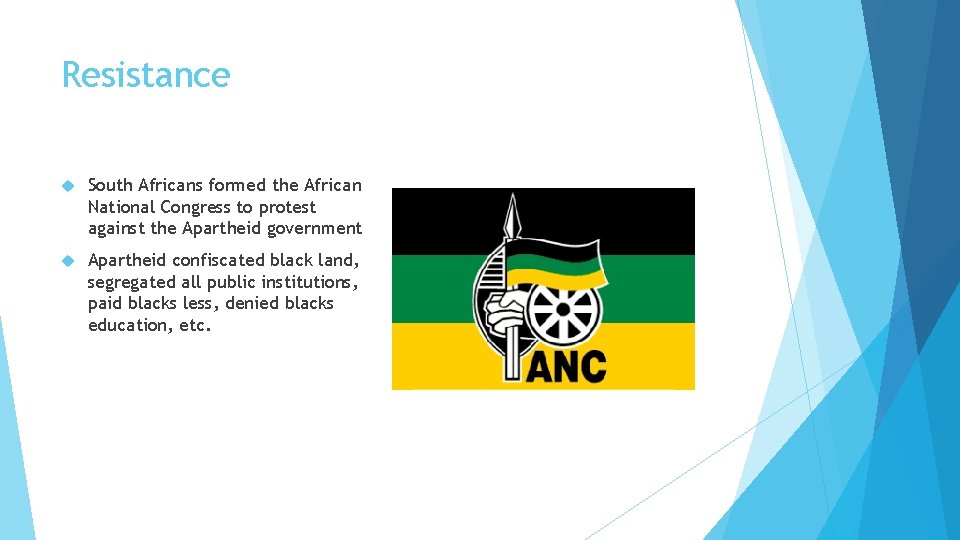 Resistance

South Africans formed the African National Congress to protest against the Apartheid government

Apartheid confiscated black land, segregated all public institutions, paid blacks less, denied blacks education, etc.

ANC